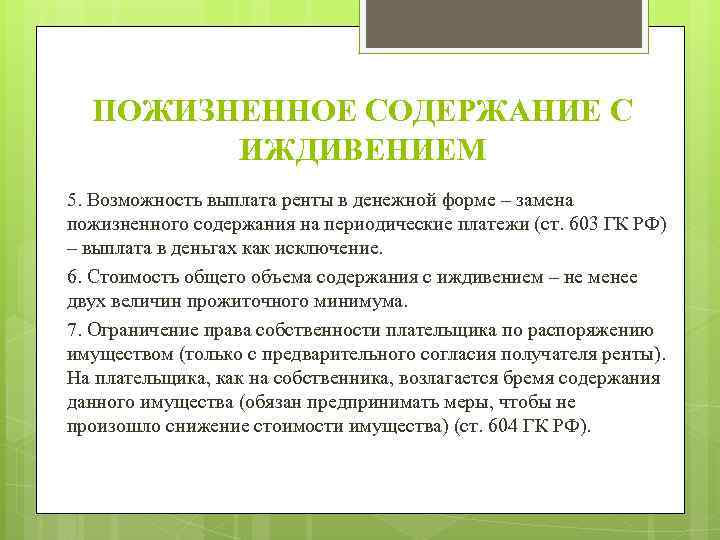 ПОЖИЗНЕННОЕ СОДЕРЖАНИЕ С ИЖДИВЕНИЕМ

5. Возможность выплата ренты в денежной форме – замена пожизненного содержания на периодические платежи (ст. 603 ГК РФ) – выплата в деньгах как исключение.

6. Стоимость общего объема содержания с иждивением – не менее двух величин прожиточного минимума.

7. Ограничение права собственности плательщика по распоряжению имуществом (только с предварительного согласия получателя ренты). На плательщика, как на собственника, возлагается бремя содержания данного имущества (обязан предпринимать меры, чтобы не произошло снижение стоимости имущества) (ст. 604 ГК РФ).